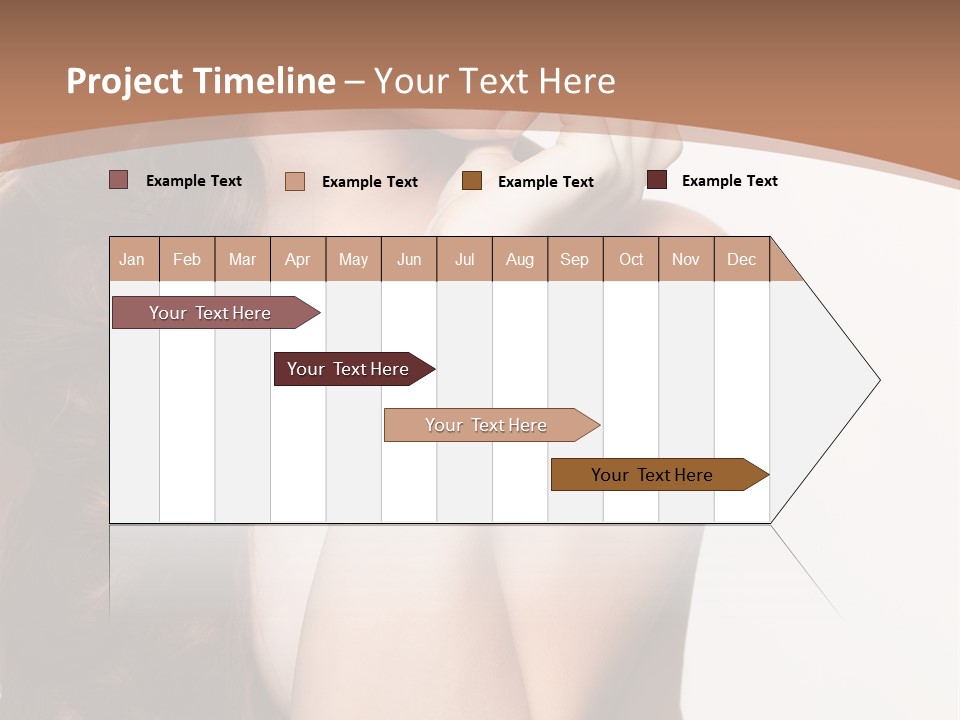 Project Timeline – Your Text Here

Example Text
Example Text
Example Text
Example Text

| Jan | Feb | Mar | Apr | May | Jun | Jul | Aug | Sep | Oct | Nov | Dec |
|---|---|---|---|---|---|---|---|---|---|---|---|

Your Text Here

Your Text Here

Your Text Here

Your Text Here